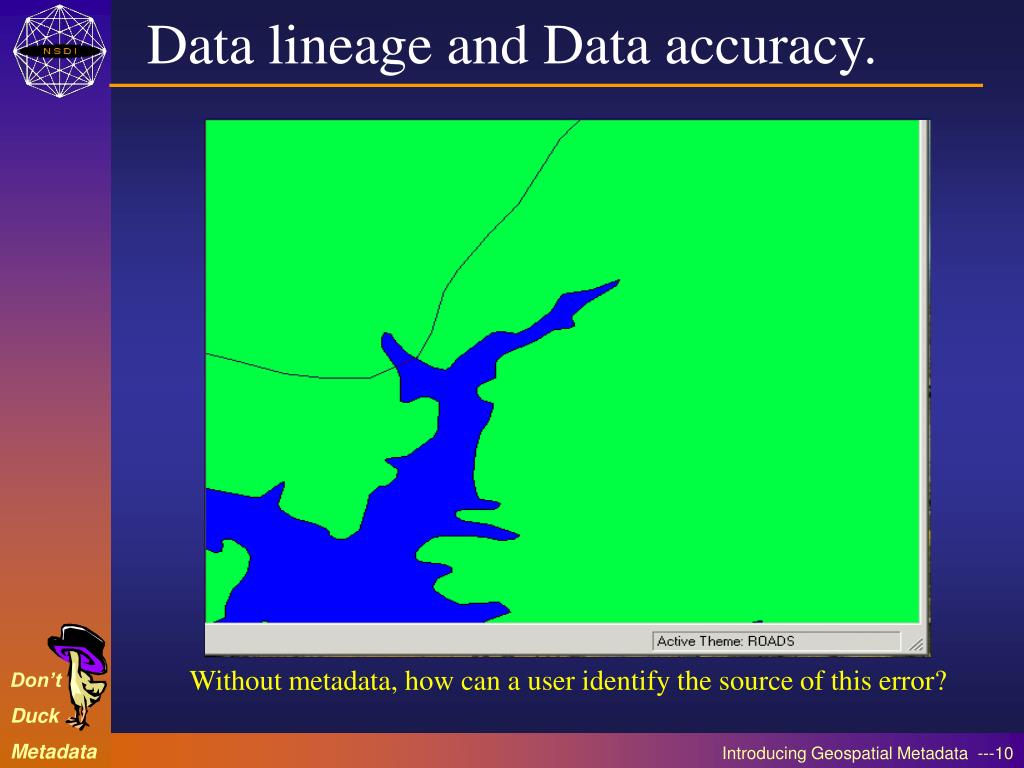 NSDI

Data lineage and Data accuracy.

Active Theme: ROADS

Without metadata, how can a user identify the source of this error?

Don't Duck Metadata

Introducing Geospatial Metadata ---10